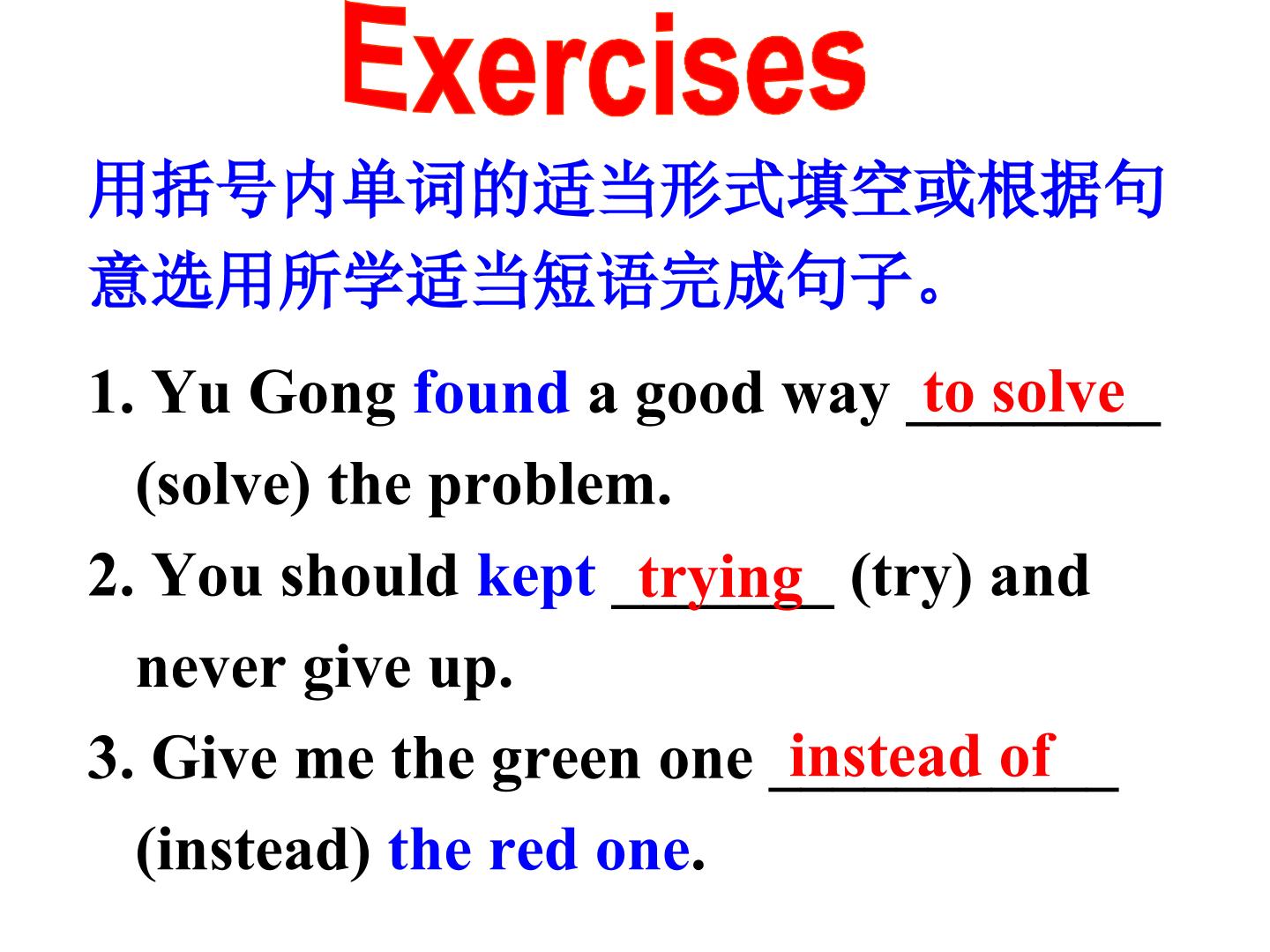 Exercises

用括号内单词的适当形式填空或根据句意选用所学适当短语完成句子。

1. Yu Gong found a good way to solve (solve) the problem.

2. You should kept trying (try) and never give up.

3. Give me the green one instead of (instead) the red one.